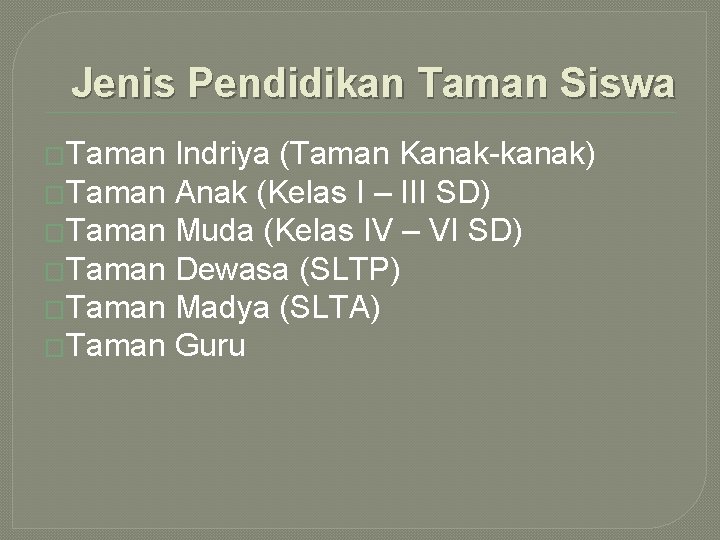 Jenis Pendidikan Taman Siswa

Taman Indriya (Taman Kanak-kanak)
Taman Anak (Kelas I – III SD)
Taman Muda (Kelas IV – VI SD)
Taman Dewasa (SLTP)
Taman Madya (SLTA)
Taman Guru